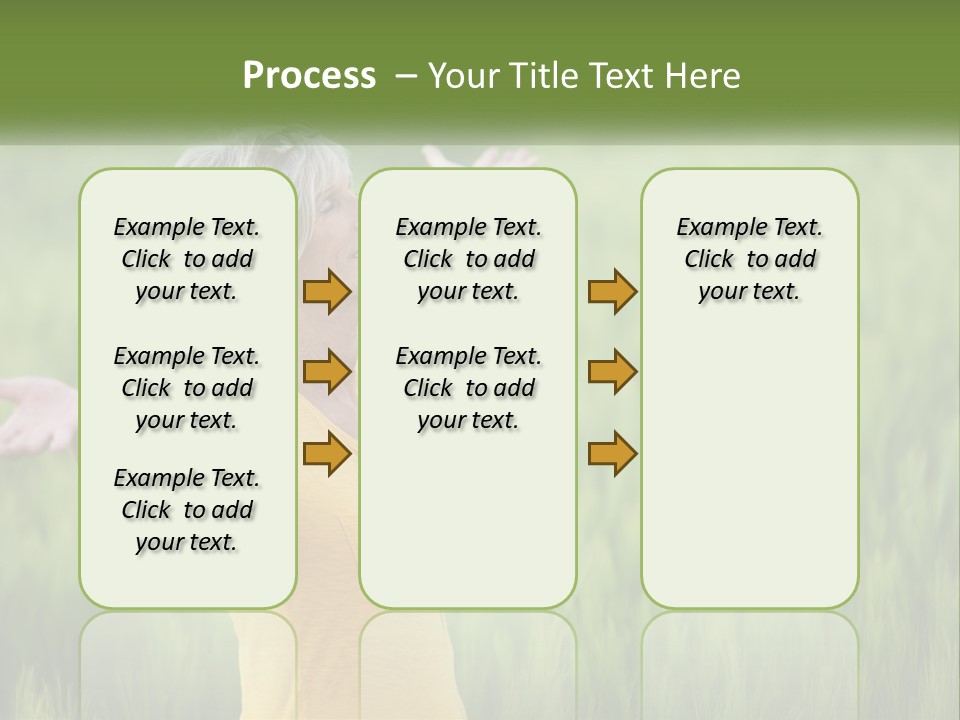 Process – Your Title Text Here

Example Text. Click to add your text.

Example Text. Click to add your text.

Example Text. Click to add your text.

Example Text. Click to add your text.

Example Text. Click to add your text.

Example Text. Click to add your text.